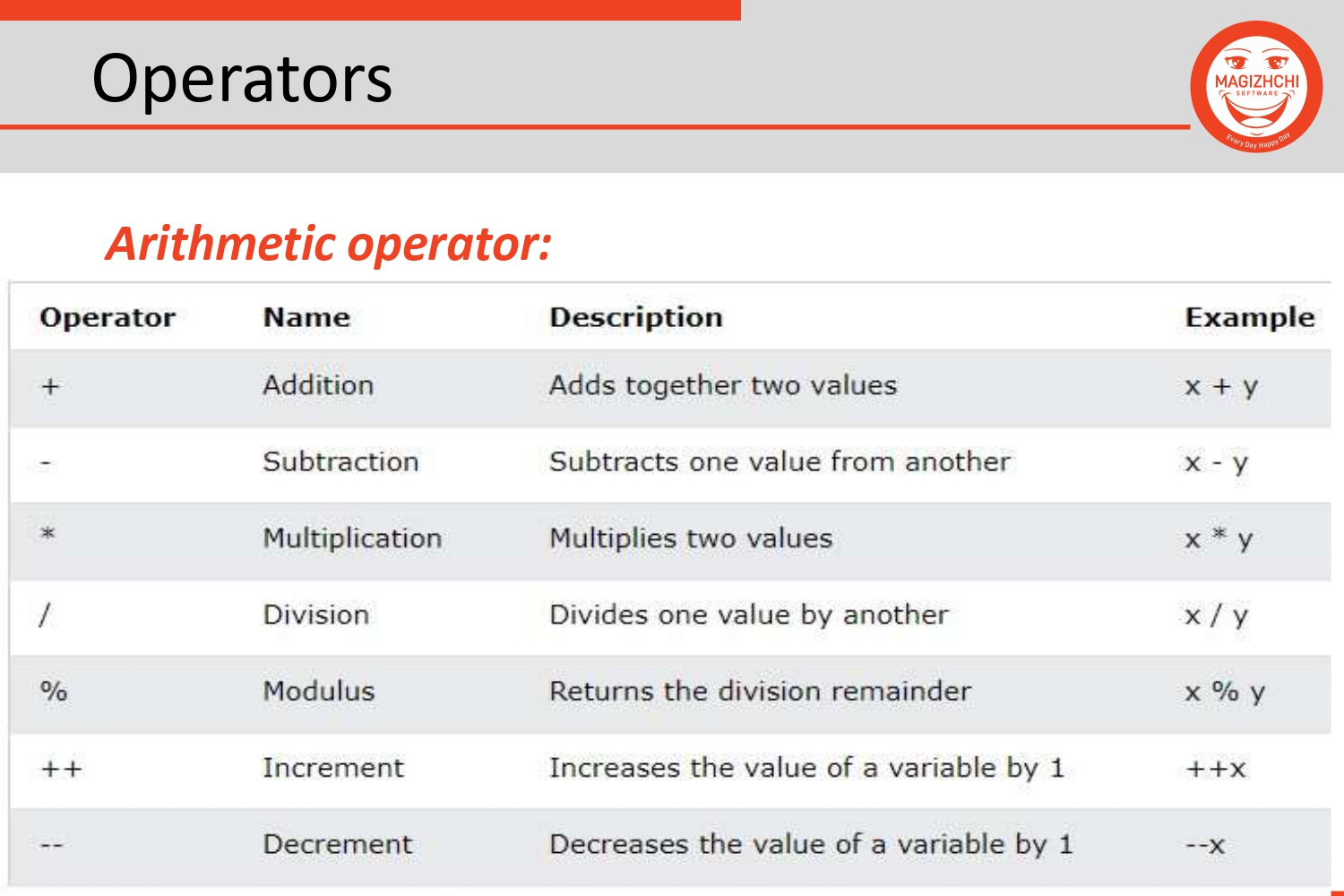 Operators

MAGIZHCHI SOFTWARE
Every Day Happy Day

Arithmetic operator:

| Operator | Name | Description | Example |
|---|---|---|---|
| + | Addition | Adds together two values | x + y |
| - | Subtraction | Subtracts one value from another | x - y |
| * | Multiplication | Multiplies two values | x * y |
| / | Division | Divides one value by another | x / y |
| % | Modulus | Returns the division remainder | x % y |
| ++ | Increment | Increases the value of a variable by 1 | ++x |
| -- | Decrement | Decreases the value of a variable by 1 | --x |